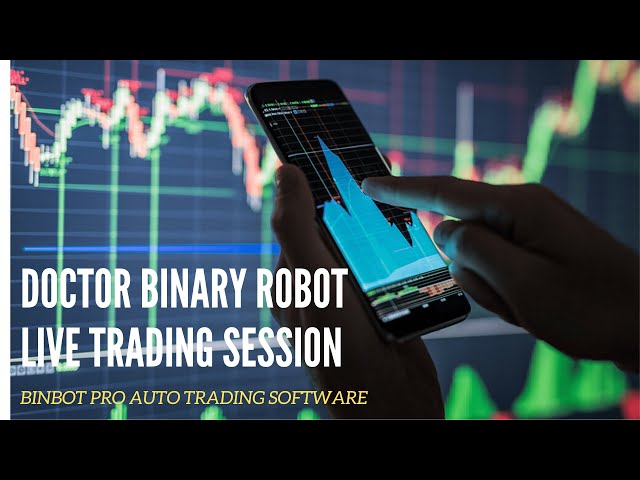 DOCTOR BINARY ROBOT
LIVE TRADING SESSION

BINBOT PRO AUTO TRADING SOFTWARE